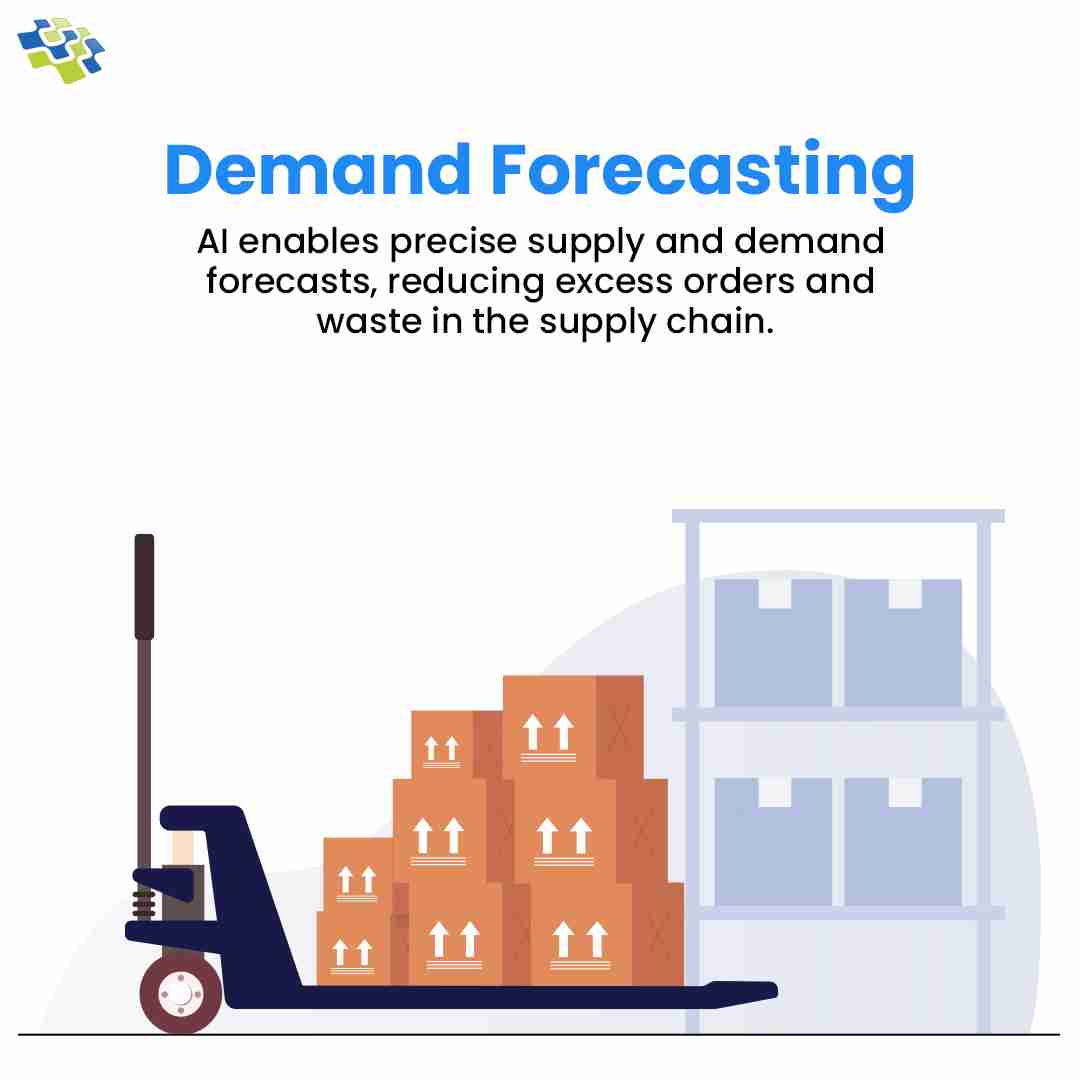 Demand Forecasting

AI enables precise supply and demand forecasts, reducing excess orders and waste in the supply chain.